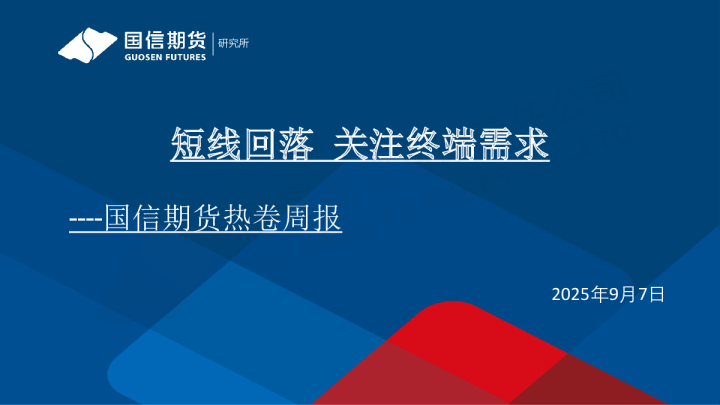 国信期货
GUOSEN FUTURES
研究所

短线回落 关注终端需求

----国信期货热卷周报

2025年9月7日